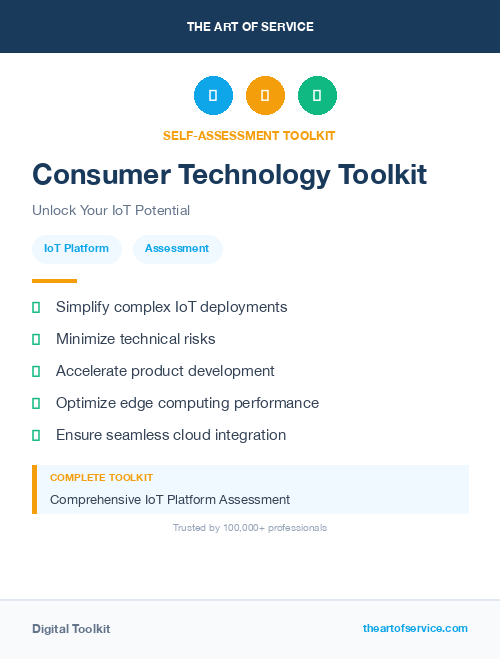 THE ART OF SERVICE

SELF-ASSESSMENT TOOLKIT

Consumer Technology Toolkit

Unlock Your IoT Potential

IoT Platform

Assessment

Simplify complex IoT deployments

Minimize technical risks

Accelerate product development

Optimize edge computing performance

Ensure seamless cloud integration

COMPLETE TOOLKIT

Comprehensive IoT Platform Assessment

Trusted by 100,000+ professionals

Digital Toolkit

theartofservice.com